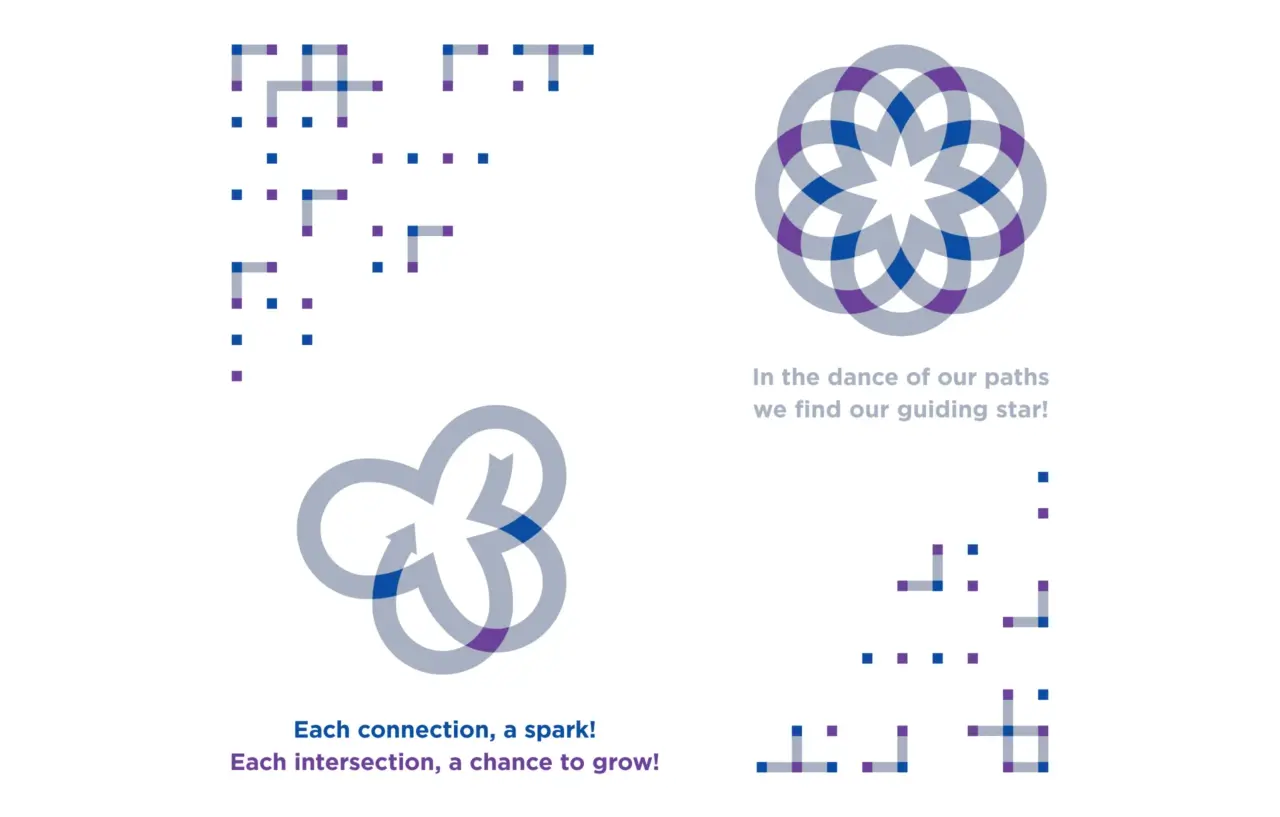 In the dance of our paths
we find our guiding star!

Each connection, a spark!
Each intersection, a chance to grow!